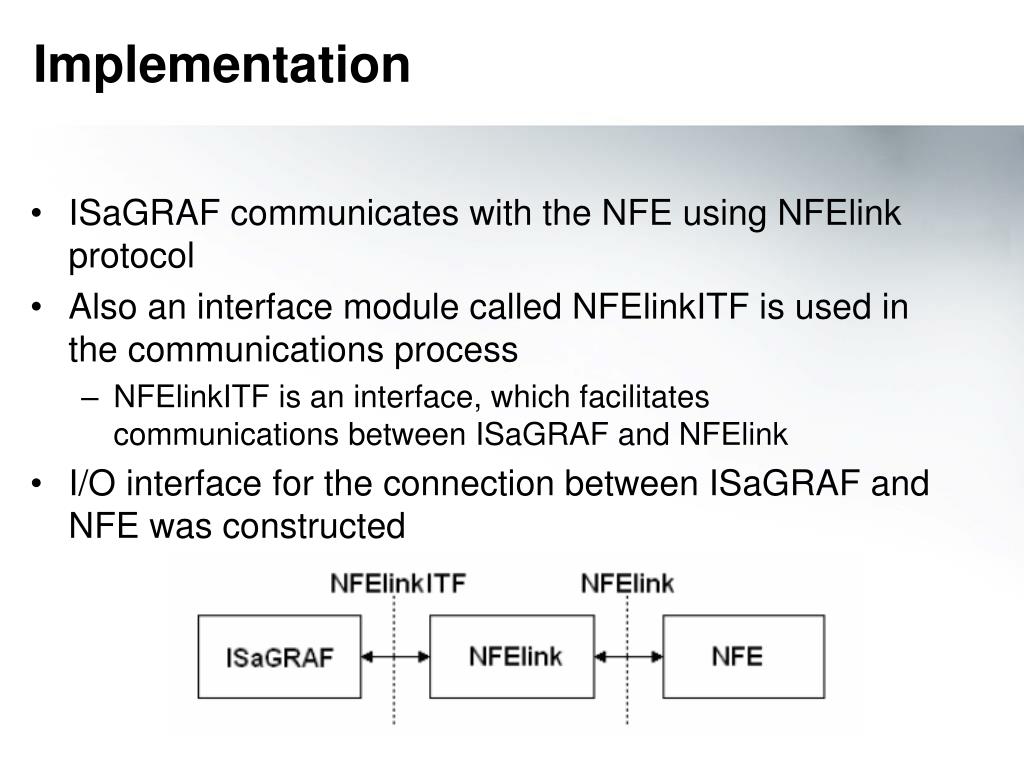 Implementation

• ISaGRAF communicates with the NFE using NFElink protocol

• Also an interface module called NFElinkITF is used in the communications process

– NFElinkITF is an interface, which facilitates communications between ISaGRAF and NFElink

• I/O interface for the connection between ISaGRAF and NFE was constructed

NFElinkITF
NFElink
ISaGRAF
NFElink
NFE